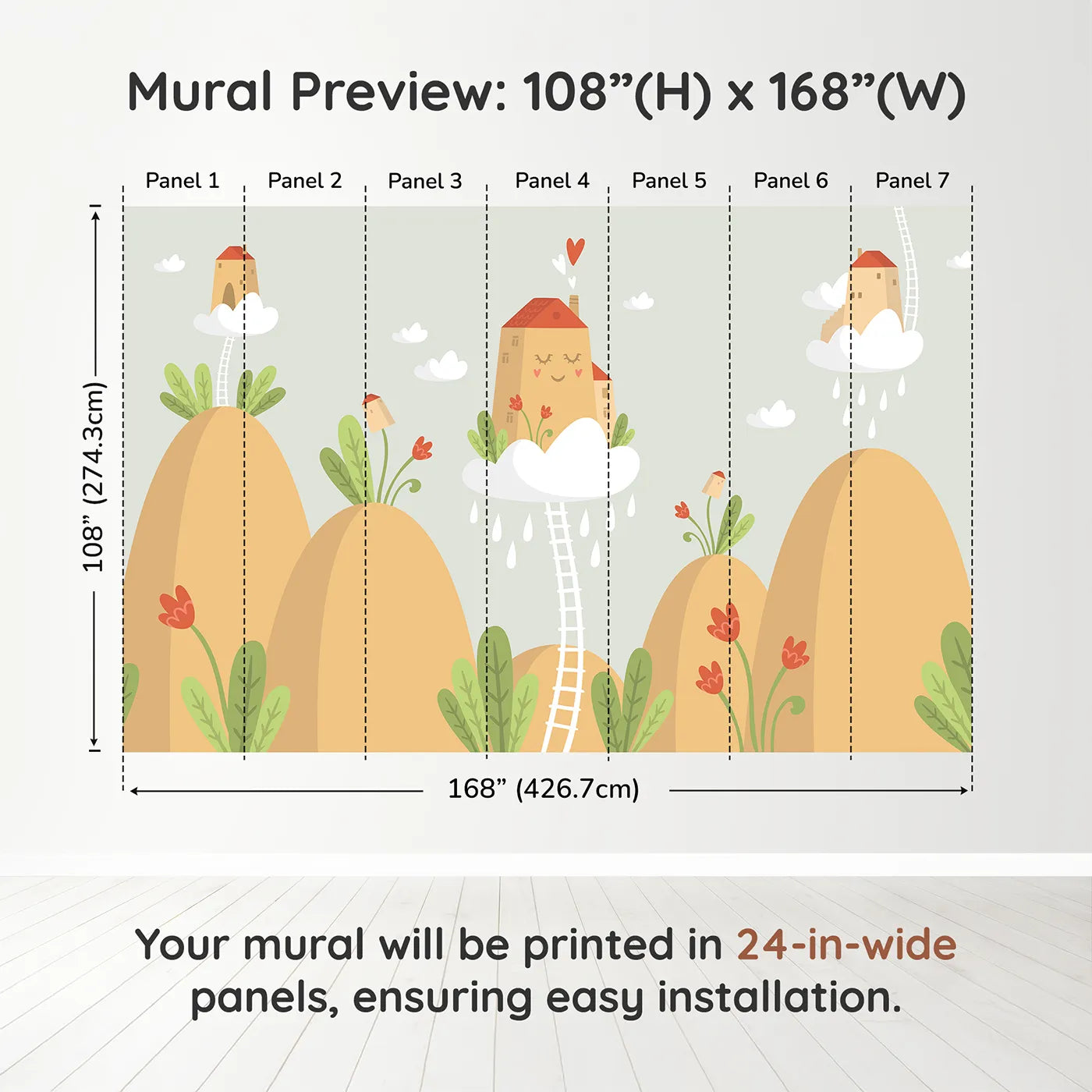 Mural Preview: 108”(H) x 168”(W)

Panel 1 Panel 2 Panel 3 Panel 4 Panel 5 Panel 6 Panel 7

108” (274.3cm)

168” (426.7cm)

Your mural will be printed in 24-in-wide panels, ensuring easy installation.